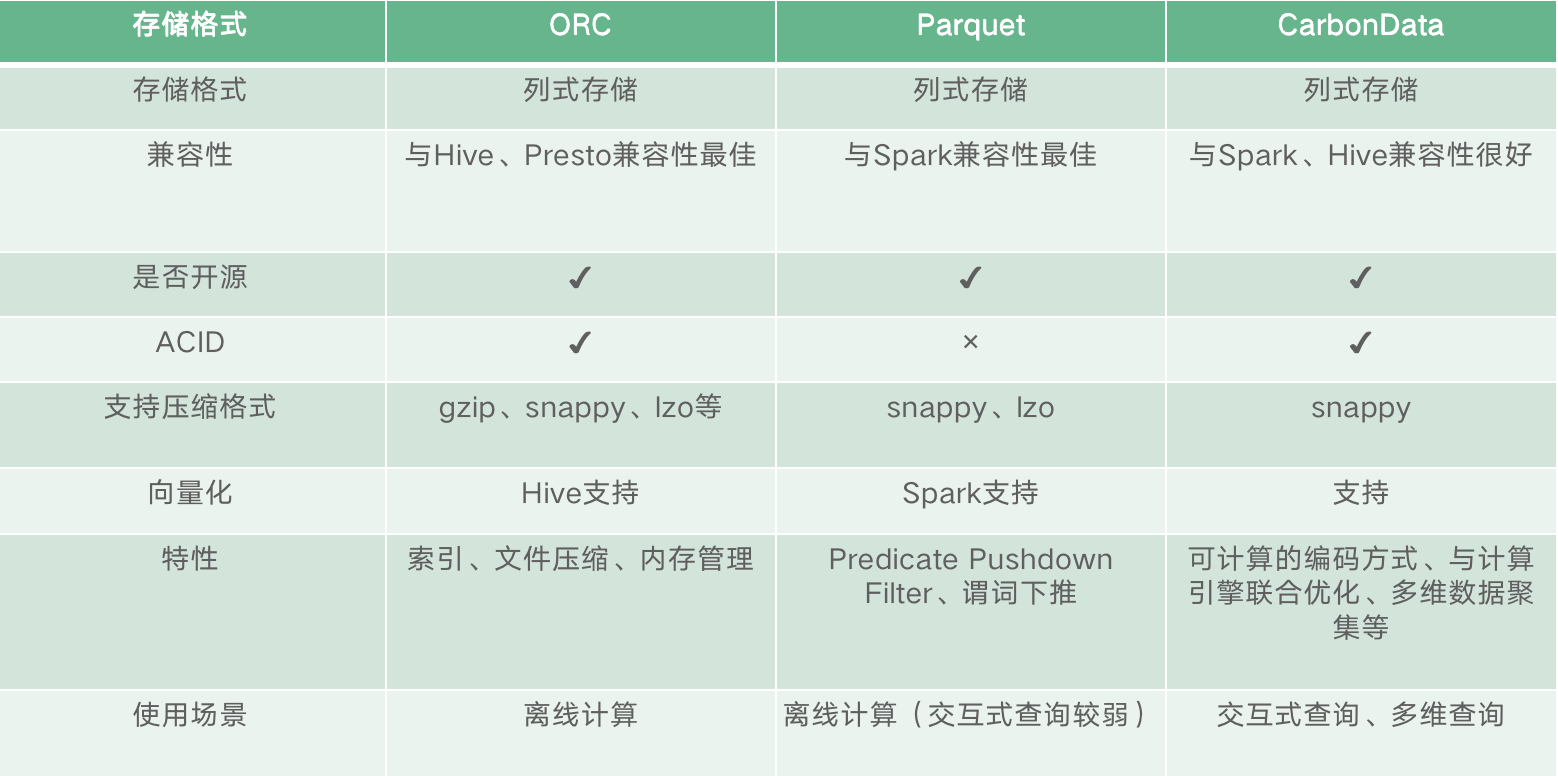 | 存储格式 | ORC | Parquet | CarbonData |
|---|---|---|---|
| 存储格式 | 列式存储 | 列式存储 | 列式存储 |
| 兼容性 | 与Hive、Presto兼容性最佳 | 与Spark兼容性最佳 | 与Spark、Hive兼容性很好 |
| 是否开源 | ✓ | ✓ | ✓ |
| ACID | ✓ | × | ✓ |
| 支持压缩格式 | gzip、snappy、lzo等 | snappy、lzo | snappy |
| 向量化 | Hive支持 | Spark支持 | 支持 |
| 特性 | 索引、文件压缩、内存管理 | Predicate Pushdown Filter、谓词下推 | 可计算的编码方式、与计算引擎联合优化、多维数据聚集等 |
| 使用场景 | 离线计算 | 离线计算（交互式查询较弱） | 交互式查询、多维查询 |